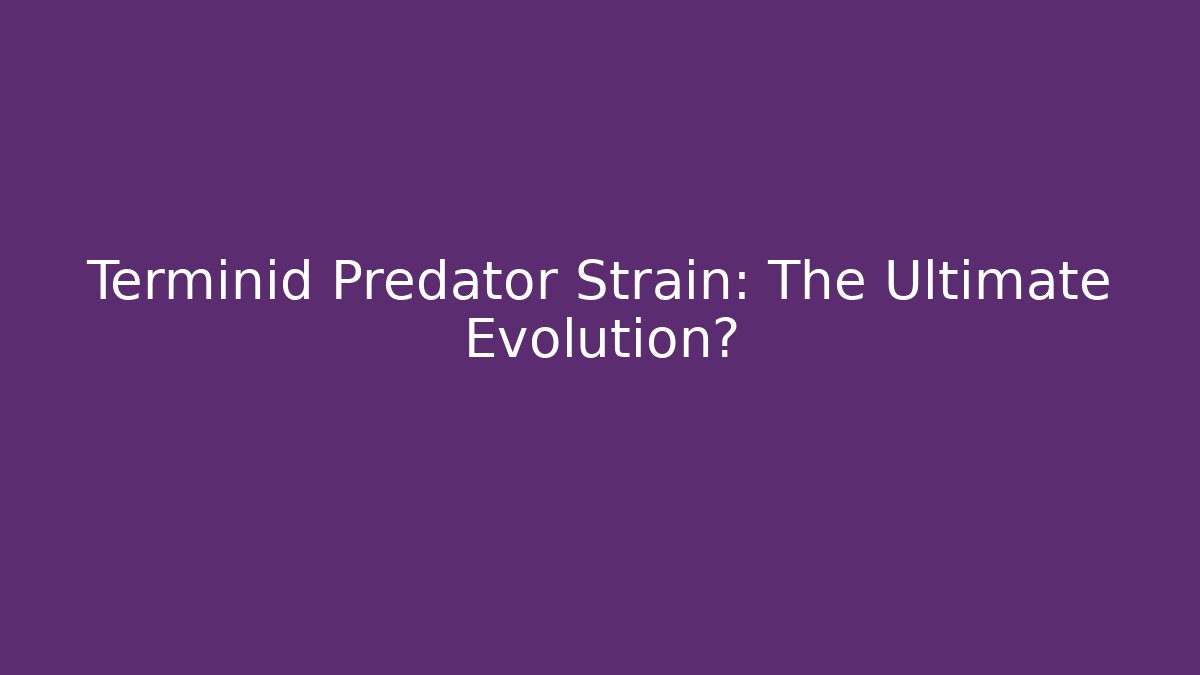 Terminid Predator Strain: The Ultimate Evolution?